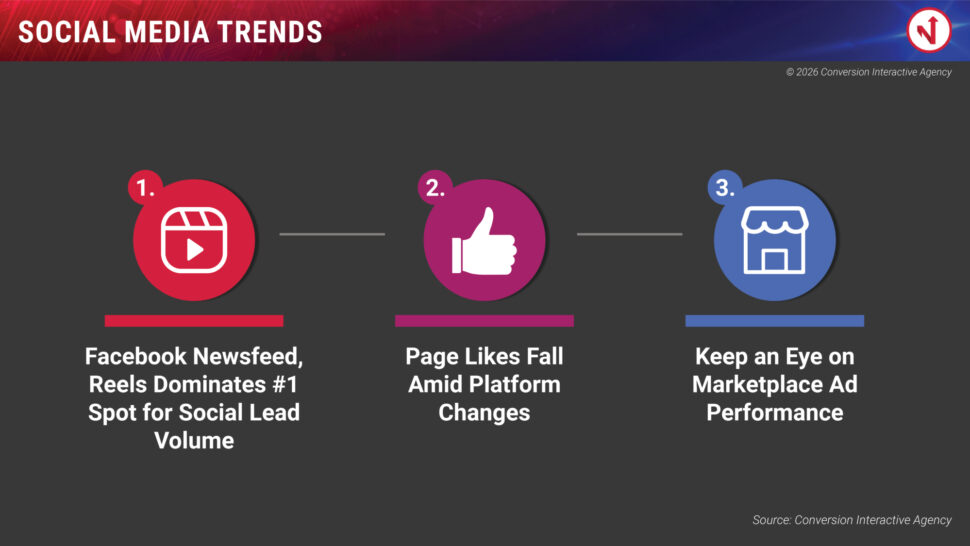 SOCIAL MEDIA TRENDS

© 2026 Conversion Interactive Agency

1.

Facebook Newsfeed, Reels Dominates #1 Spot for Social Lead Volume

2.

Page Likes Fall Amid Platform Changes

3.

Keep an Eye on Marketplace Ad Performance

Source: Conversion Interactive Agency